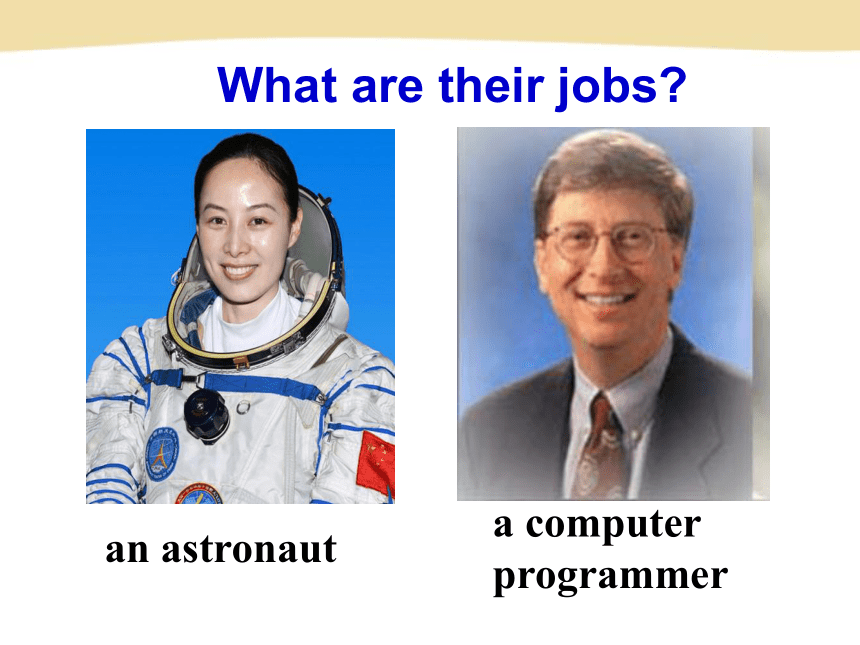 What are their jobs?

an astronaut

a computer programmer